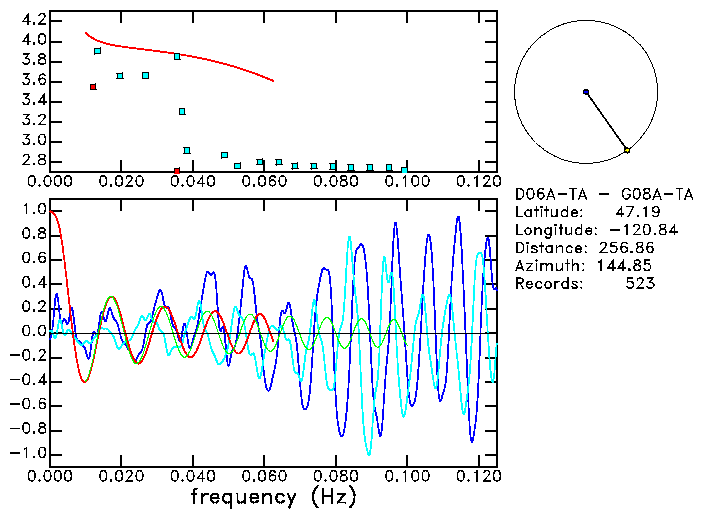 4.2
4.0
3.8
3.6
3.4
3.2
3.0
2.8
0.000 0.020 0.040 0.060 0.080 0.100 0.120

D06A-TA - G08A-TA
Latitude: 47.19
Longitude: -120.84
Distance: 256.86
Azimuth: 144.85
Records: 523

1.0
0.8
0.6
0.4
0.2
0.0
-0.2
-0.4
-0.6
-0.8
-1.0
0.000 0.020 0.040 0.060 0.080 0.100 0.120
frequency (Hz)